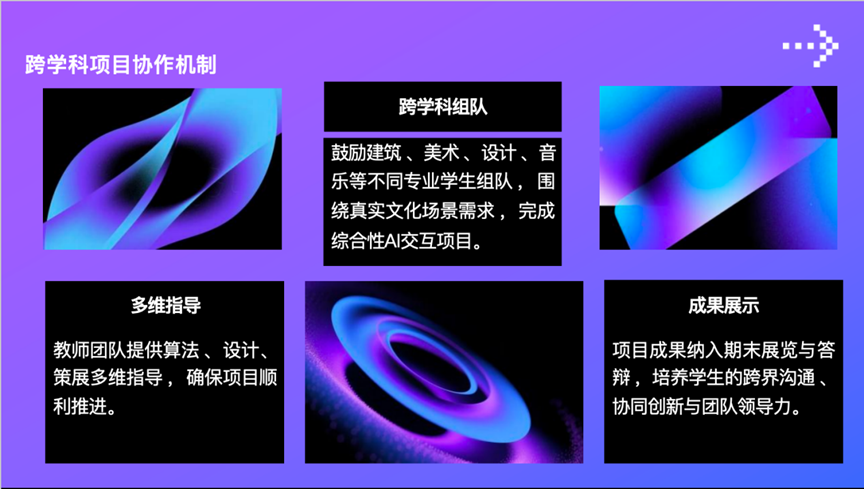 跨学科项目协作机制

跨学科组队

鼓励建筑、美术、设计、音乐等不同专业学生组队，围绕真实文化场景需求，完成综合性AI交互项目。

多维指导

教师团队提供算法、设计、策展多维指导，确保项目顺利推进。

成果展示

项目成果纳入期末展览与答辩，培养学生的跨界沟通、协同创新与团队领导力。